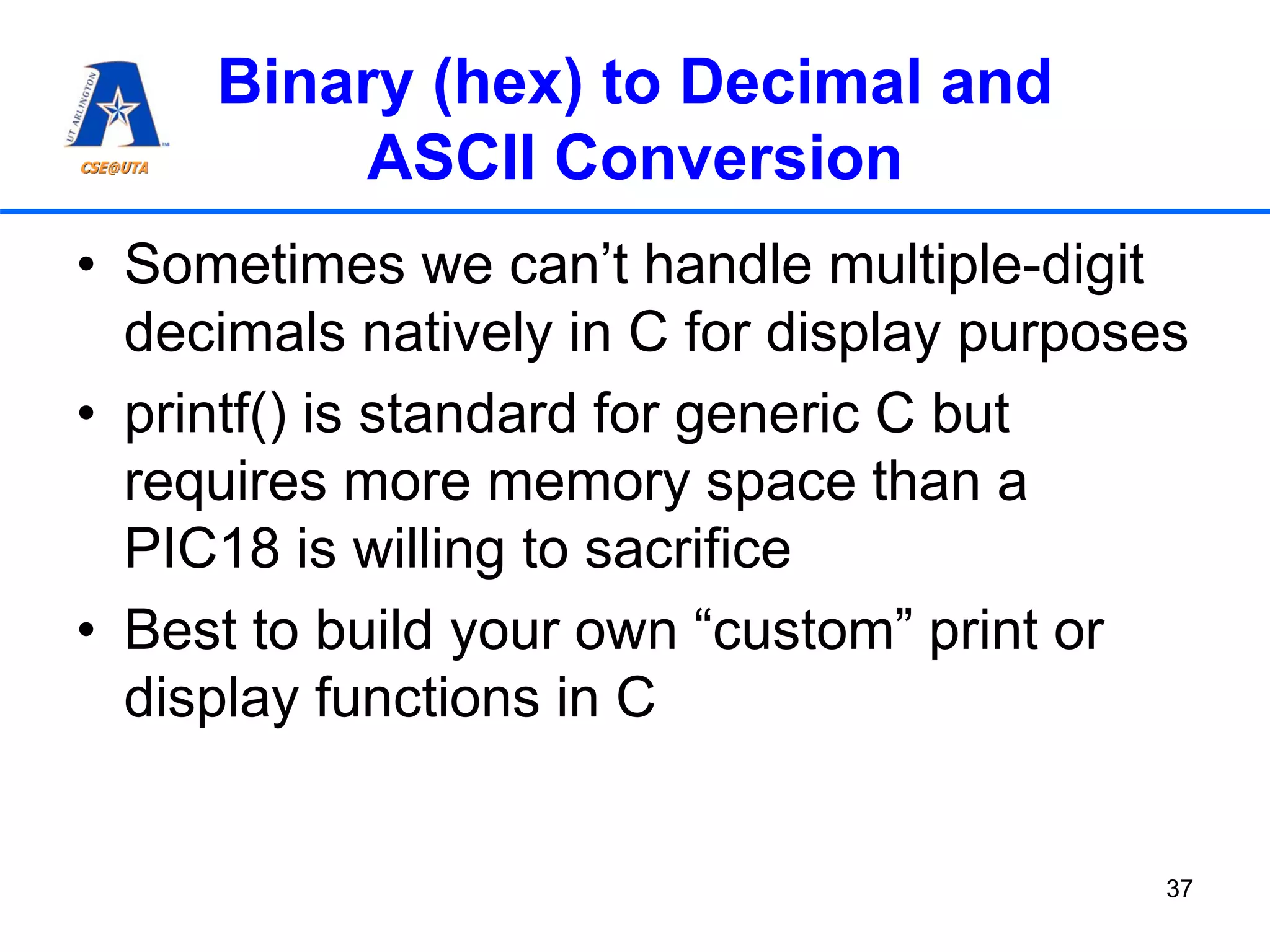 UT ARLINGTON
CSE@UTA

Binary (hex) to Decimal and ASCII Conversion

• Sometimes we can’t handle multiple-digit decimals natively in C for display purposes
• printf() is standard for generic C but requires more memory space than a PIC18 is willing to sacrifice
• Best to build your own “custom” print or display functions in C

37